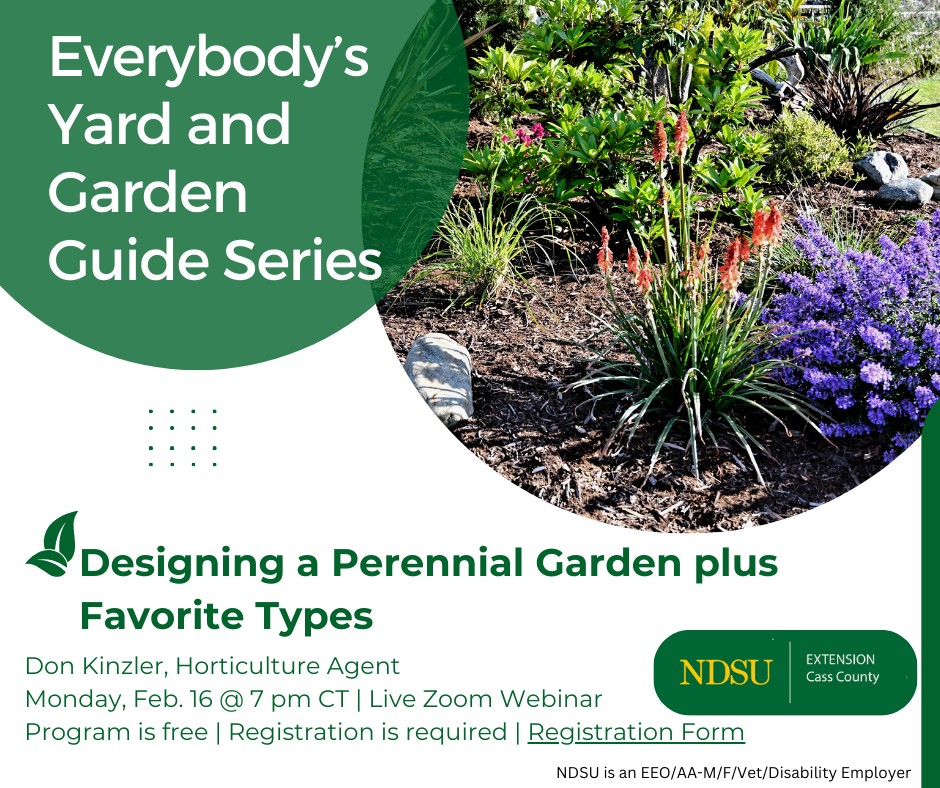 Everybody's Yard and Garden Guide Series

Designing a Perennial Garden plus Favorite Types

Don Kinzler, Horticulture Agent
Monday, Feb. 16 @ 7 pm CT | Live Zoom Webinar
Program is free | Registration is required | Registration Form

NDSU | EXTENSION Cass County

NDSU is an EEO/AA-M/F/Vet/Disability Employer